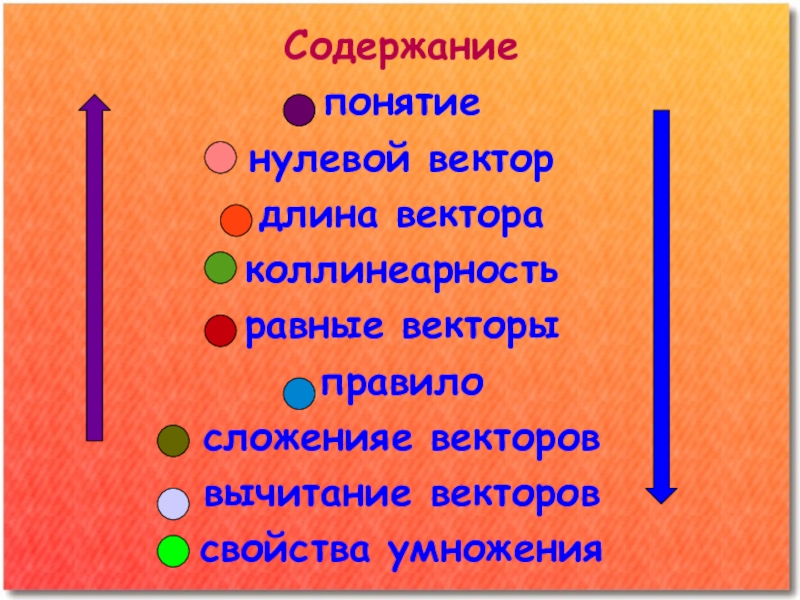 Содержание

понятие

нулевой вектор

длина вектора

коллинеарность

равные векторы

правило

сложенияе векторов

вычитание векторов

свойства умножения